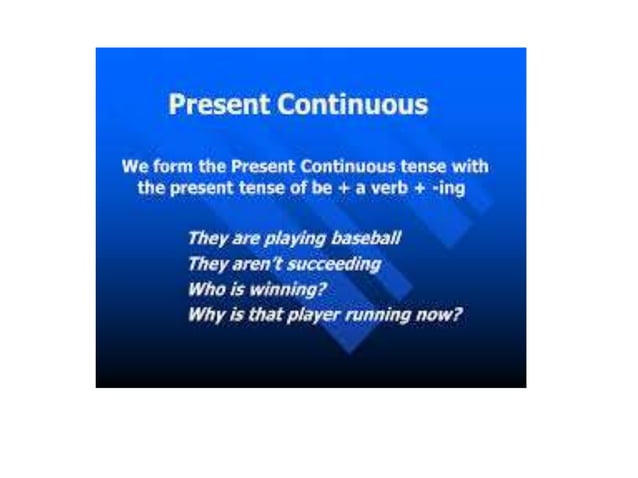 Present Continuous

We form the Present Continuous tense with the present tense of be + a verb + -ing

They are playing baseball
They aren't succeeding
Who is winning?
Why is that player running now?